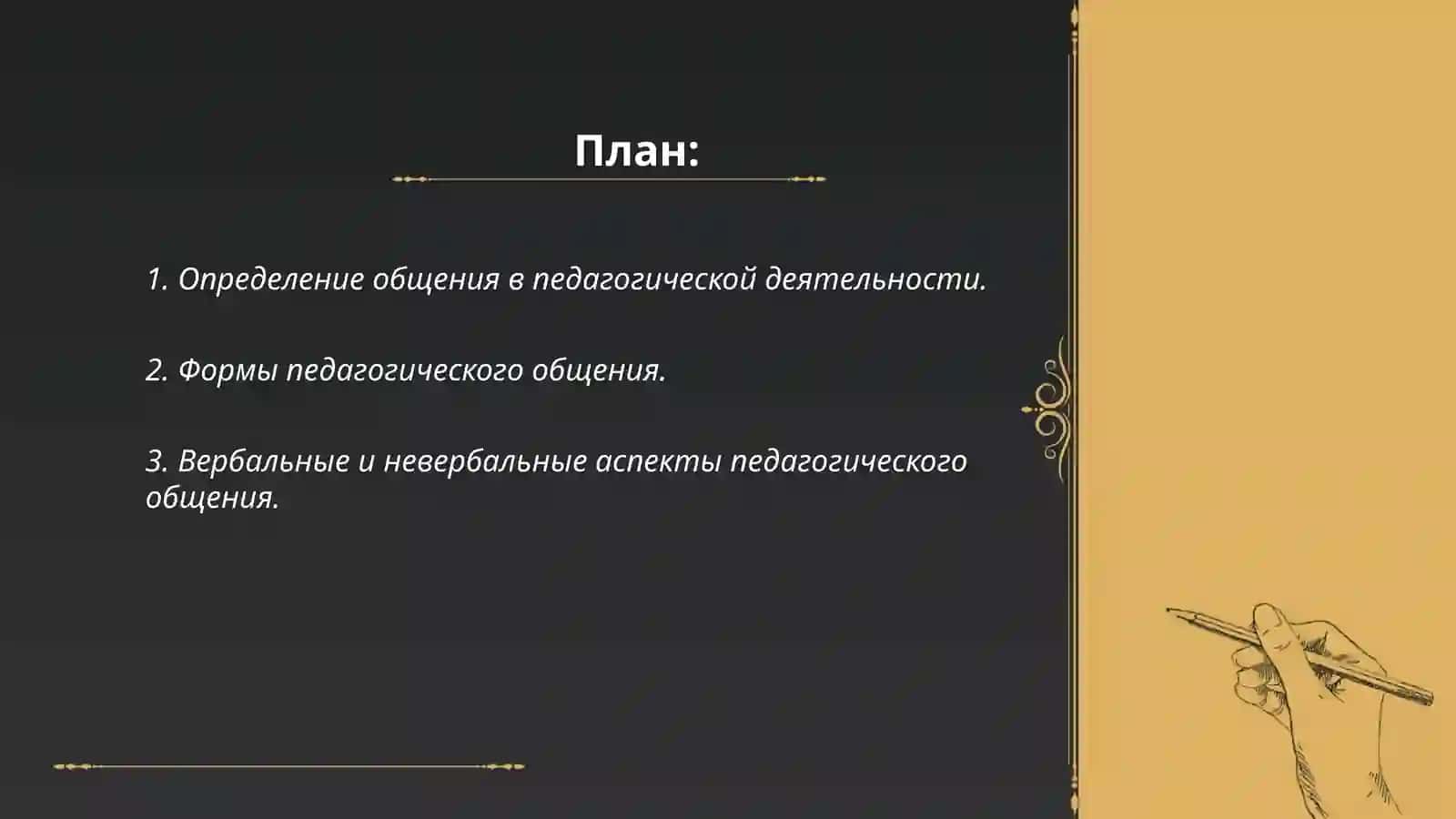 План:

1. Определение общения в педагогической деятельности.

2. Формы педагогического общения.

3. Вербальные и невербальные аспекты педагогического общения.